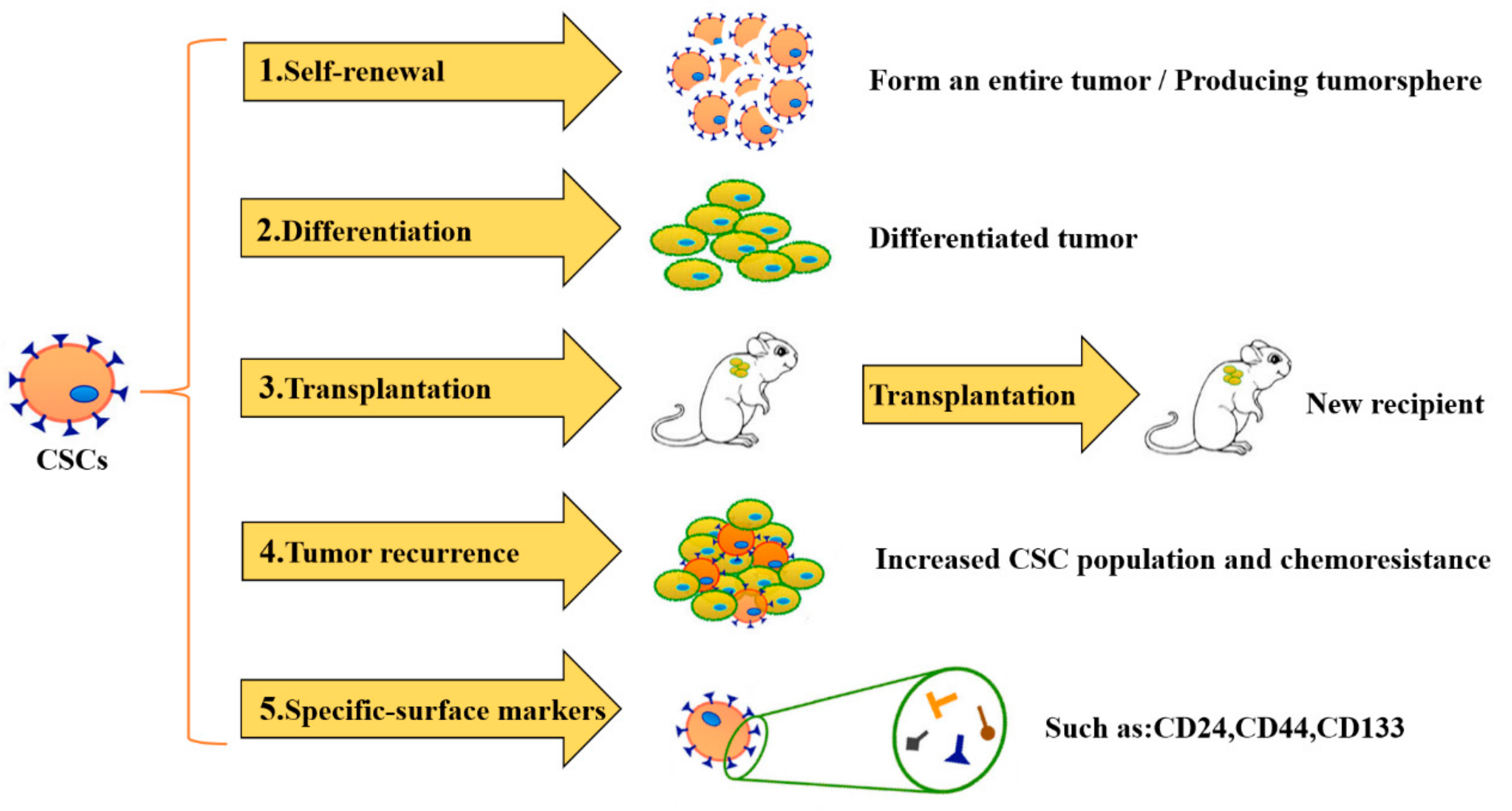 CSCs

1.Self-renewal

Form an entire tumor / Producing tumorsphere

2.Differentiation

Differentiated tumor

3.Transplantation

Transplantation

New recipient

4.Tumor recurrence

Increased CSC population and chemoresistance

5.Specific-surface markers

Such as:CD24,CD44,CD133